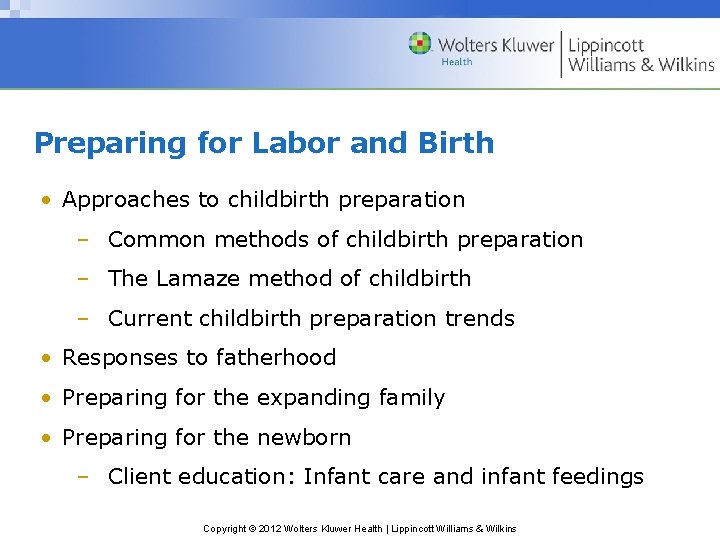 Wolters Kluwer
Health
Lippincott
Williams & Wilkins

Preparing for Labor and Birth

• Approaches to childbirth preparation
– Common methods of childbirth preparation
– The Lamaze method of childbirth
– Current childbirth preparation trends
• Responses to fatherhood
• Preparing for the expanding family
• Preparing for the newborn
– Client education: Infant care and infant feedings

Copyright © 2012 Wolters Kluwer Health | Lippincott Williams & Wilkins